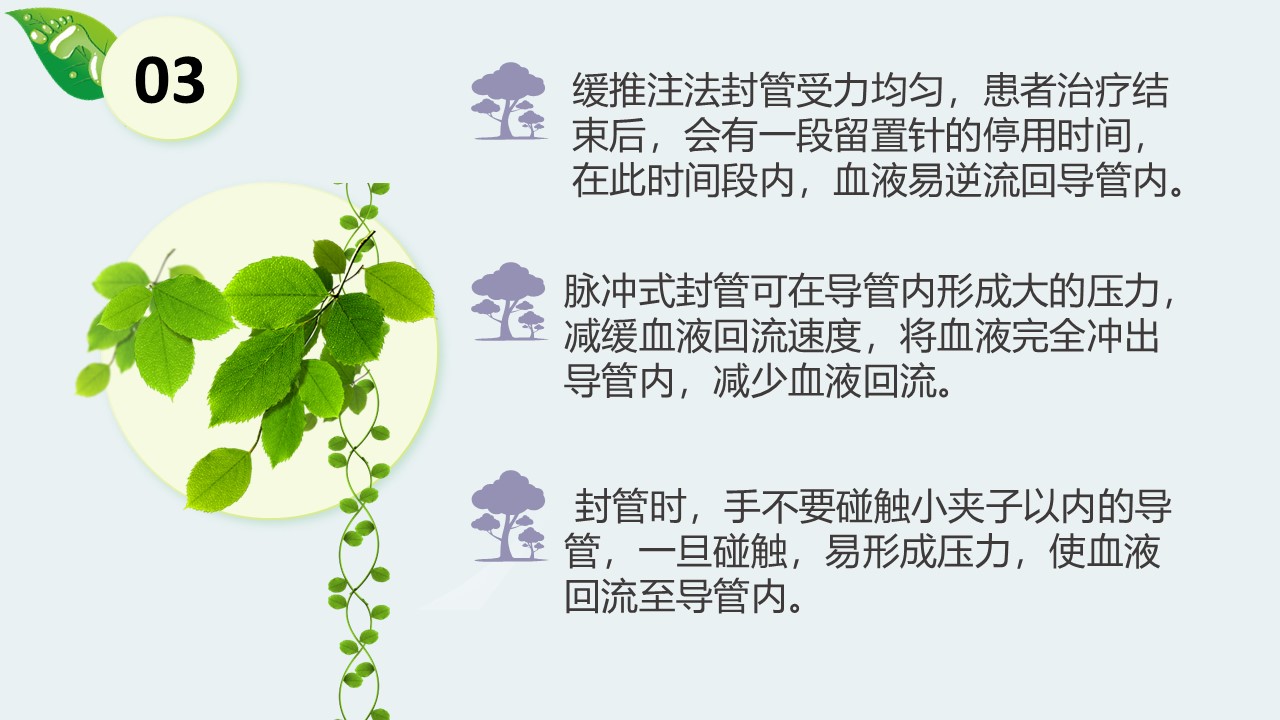 03

缓推注法封管受力均匀，患者治疗结束后，会有一段留置针的停用时间，在此时间段内，血液易逆流回导管内。

脉冲式封管可在导管内形成大的压力，减缓血液回流速度，将血液完全冲出导管内，减少血液回流。

封管时，手不要碰触小夹子以内的导管，一旦碰触，易形成压力，使血液回流至导管内。